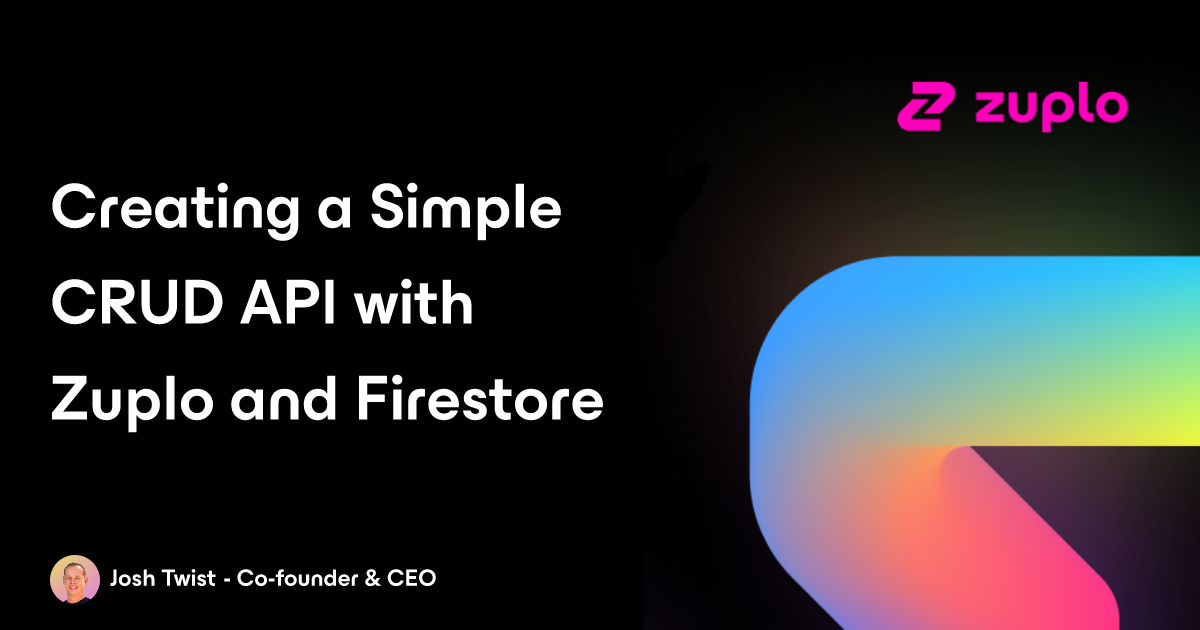 zuplo

Creating a Simple CRUD API with Zuplo and Firestore

Josh Twist - Co-founder & CEO